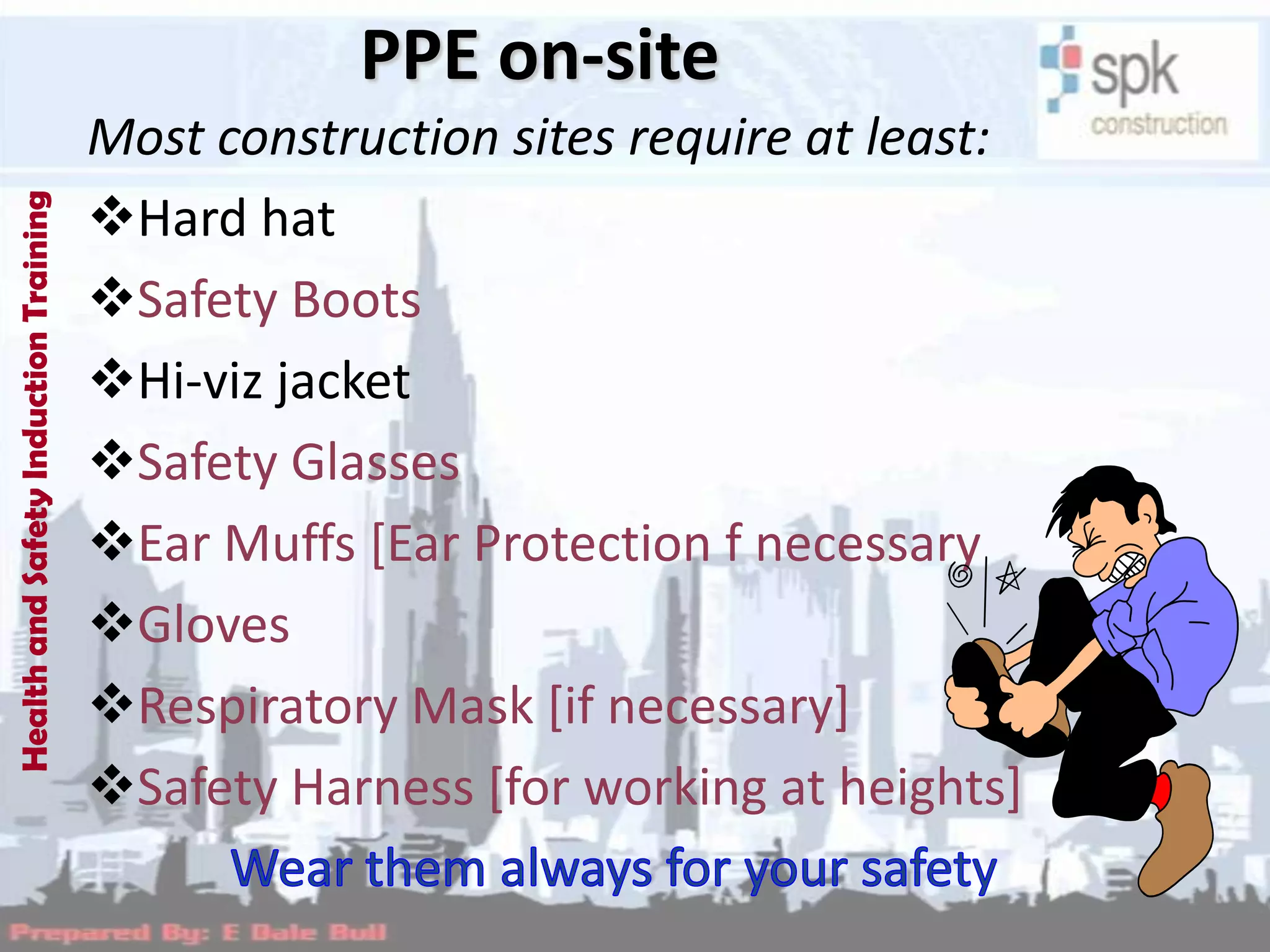 PPE on-site

spk construction

Most construction sites require at least:

Health and Safety Induction Training

❖Hard hat

❖Safety Boots

❖Hi-viz jacket

❖Safety Glasses

❖Ear Muffs [Ear Protection f necessary

❖Gloves

❖Respiratory Mask [if necessary]

❖Safety Harness [for working at heights]

Wear them always for your safety

Prepared By: E Dale Bull